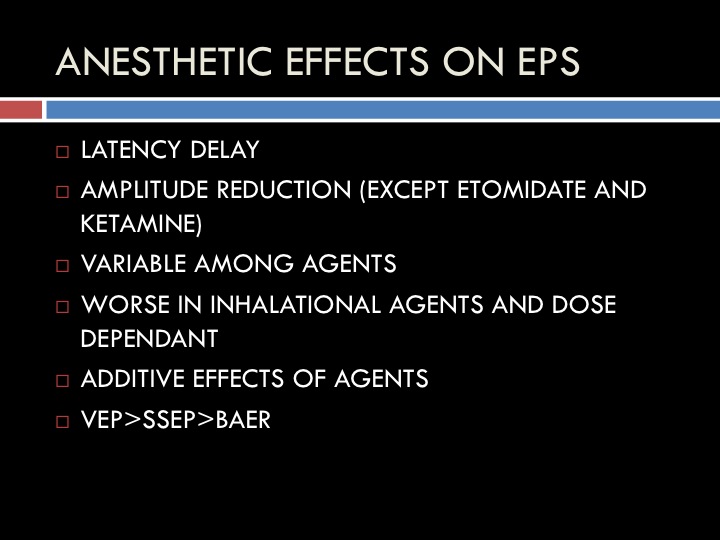 ANESTHETIC EFFECTS ON EPS

□ LATENCY DELAY
□ AMPLITUDE REDUCTION (EXCEPT ETOMIDATE AND KETAMINE)
□ VARIABLE AMONG AGENTS
□ WORSE IN INHALATIONAL AGENTS AND DOSE DEPENDANT
□ ADDITIVE EFFECTS OF AGENTS
□ VEP>SSEP>BAER